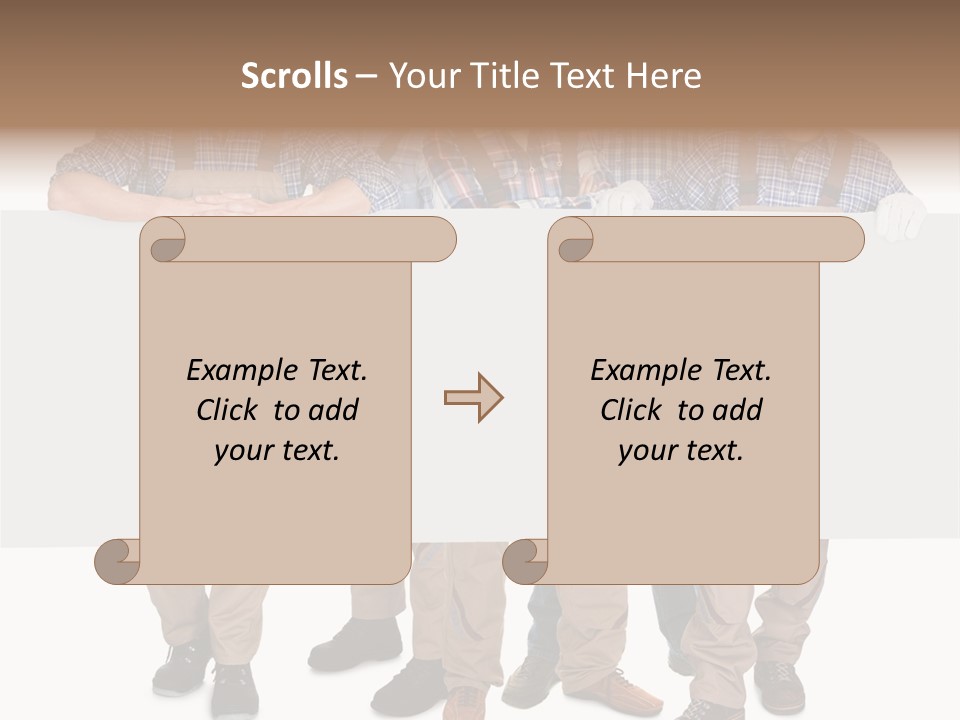 Scrolls – Your Title Text Here

Example Text. Click to add your text.

Example Text. Click to add your text.